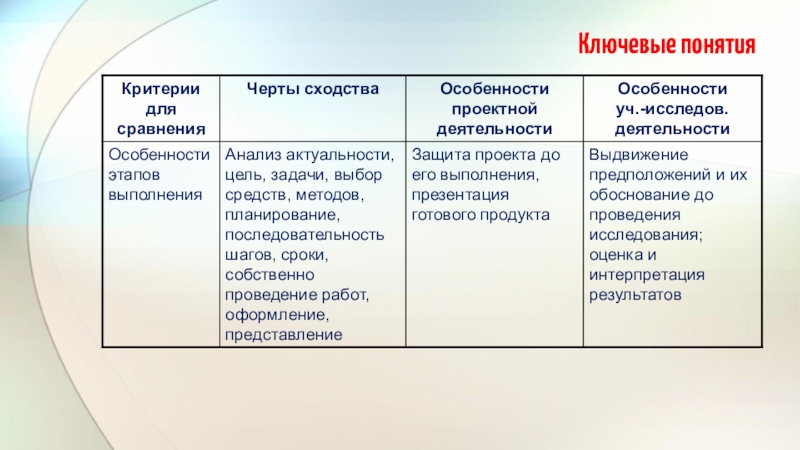 Ключевые понятия

| Критерии для сравнения | Черты сходства | Особенности проектной деятельности | Особенности уч.-исследов. деятельности |
|---|---|---|---|
| Особенности этапов выполнения | Анализ актуальности, цель, задачи, выбор средств, методов, планирование, последовательность шагов, сроки, собственно проведение работ, оформление, представление | Защита проекта до его выполнения, презентация готового продукта | Выдвижение предположений и их обоснование до проведения исследования; оценка и интерпретация результатов |